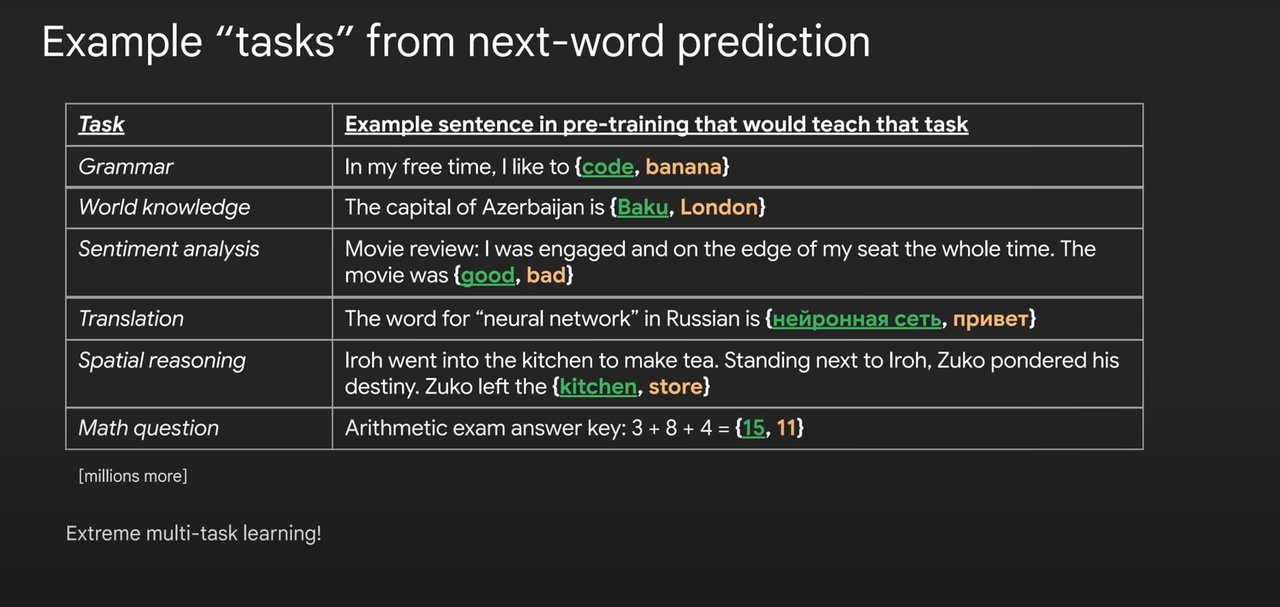 Example “tasks” from next-word prediction

| Task | Example sentence in pre-training that would teach that task |
|---|---|
| Grammar | In my free time, I like to {code, banana} |
| World knowledge | The capital of Azerbaijan is {Baku, London} |
| Sentiment analysis | Movie review: I was engaged and on the edge of my seat the whole time. The movie was {good, bad} |
| Translation | The word for “neural network” in Russian is {нейронная сеть, привет} |
| Spatial reasoning | Iroh went into the kitchen to make tea. Standing next to Iroh, Zuko pondered his destiny. Zuko left the {kitchen, store} |
| Math question | Arithmetic exam answer key: 3 + 8 + 4 = {15, 11} |

[millions more]

Extreme multi-task learning!